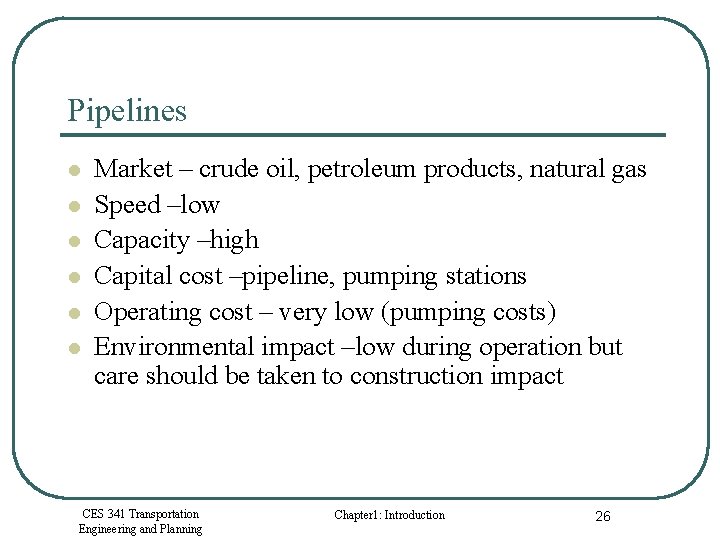 Pipelines

- Market – crude oil, petroleum products, natural gas
- Speed –low
- Capacity –high
- Capital cost –pipeline, pumping stations
- Operating cost – very low (pumping costs)
- Environmental impact –low during operation but care should be taken to construction impact

CES 341 Transportation Engineering and Planning

Chapter1: Introduction

26